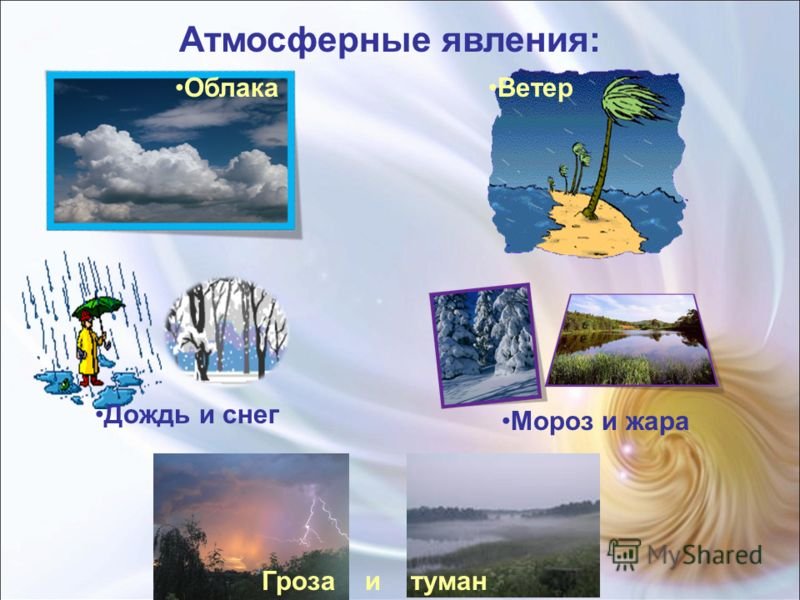 Атмосферные явления:

•Облака

•Ветер

•Дождь и снег

•Мороз и жара

Гроза и туман

MyShared